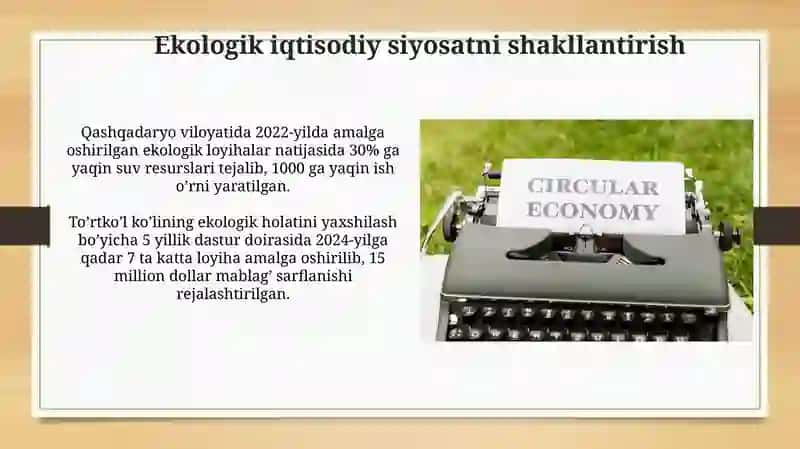 Ekologik iqtisodiy siyosatni shakllantirish

Qashqadaryo viloyatida 2022-yilda amalga oshirilgan ekologik loyihalar natijasida 30% ga yaqin suv resurslari tejalib, 1000 ga yaqin ish o’rni yaratilgan.

To’rtko’l ko’lining ekologik holatini yaxshilash bo’yicha 5 yillik dastur doirasida 2024-yilga qadar 7 ta katta loyiha amalga oshirilib, 15 million dollar mablag’ sarflanishi rejalashtirilgan.

CIRCULAR ECONOMY